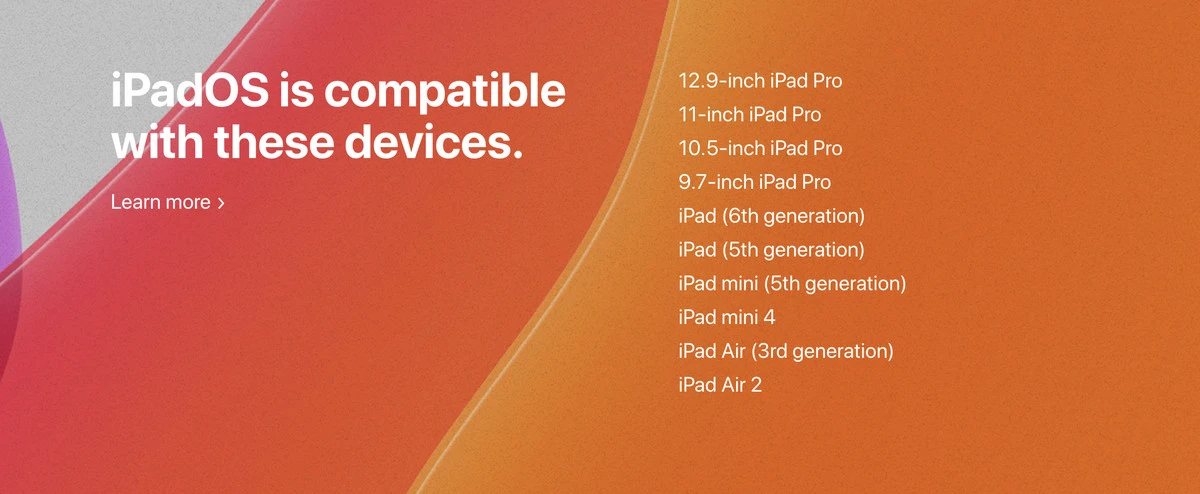 iPadOS is compatible with these devices.

Learn more ›

12.9-inch iPad Pro
11-inch iPad Pro
10.5-inch iPad Pro
9.7-inch iPad Pro
iPad (6th generation)
iPad (5th generation)
iPad mini (5th generation)
iPad mini 4
iPad Air (3rd generation)
iPad Air 2